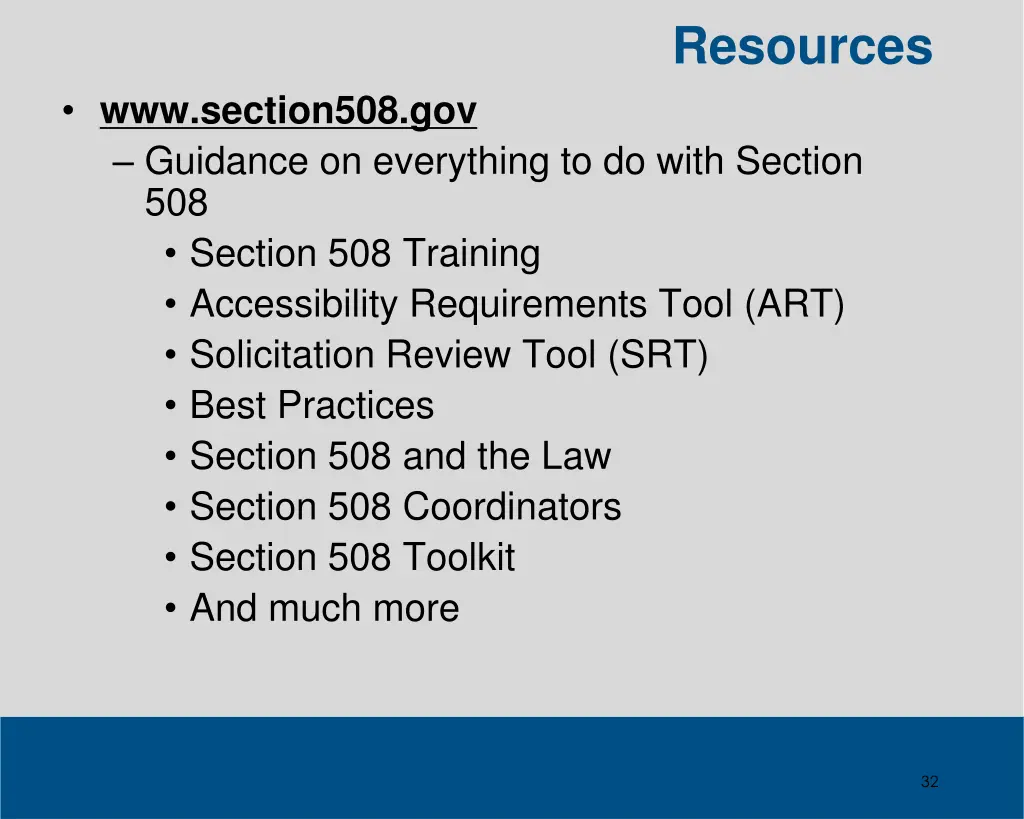 Resources

• www.section508.gov
– Guidance on everything to do with Section 508
• Section 508 Training
• Accessibility Requirements Tool (ART)
• Solicitation Review Tool (SRT)
• Best Practices
• Section 508 and the Law
• Section 508 Coordinators
• Section 508 Toolkit
• And much more

32